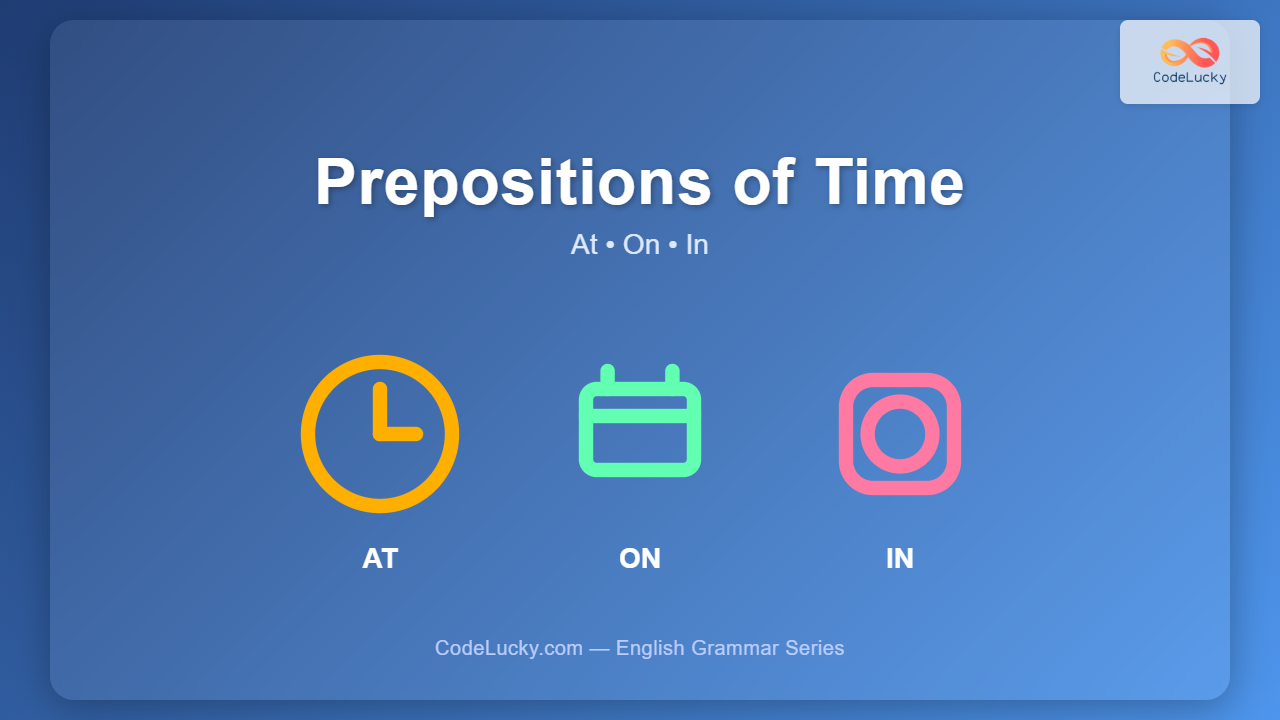 CodeLucky

Prepositions of Time

At • On • In

AT

ON

IN

CodeLucky.com — English Grammar Series